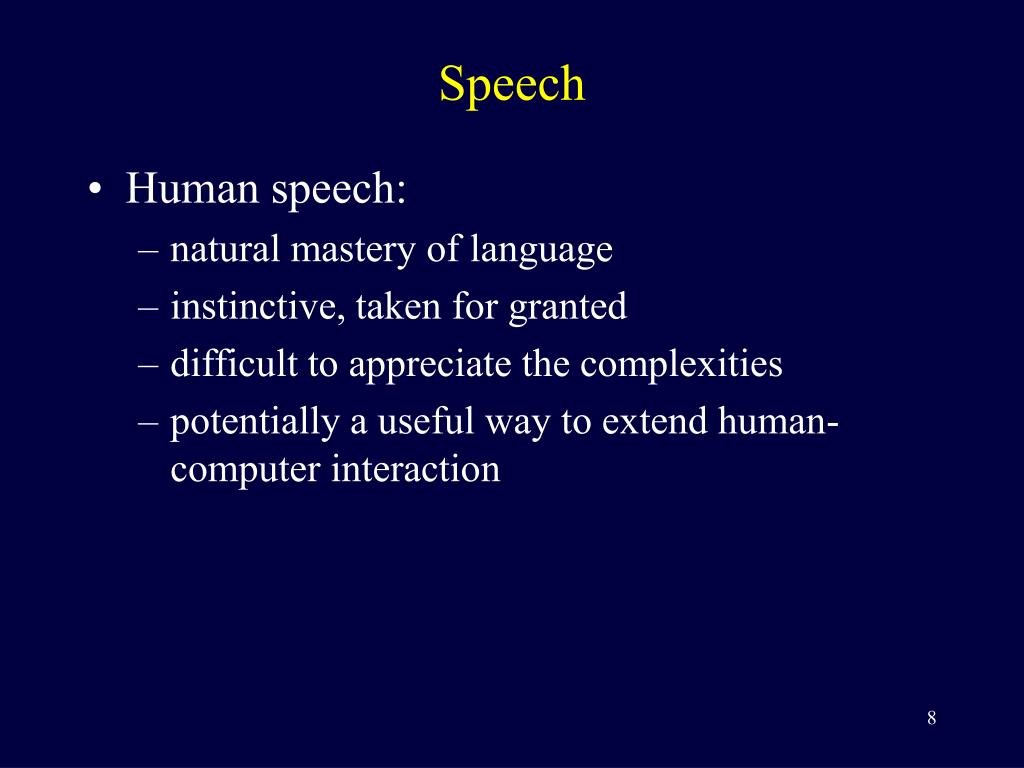 Speech

• Human speech:
– natural mastery of language
– instinctive, taken for granted
– difficult to appreciate the complexities
– potentially a useful way to extend human-computer interaction

8